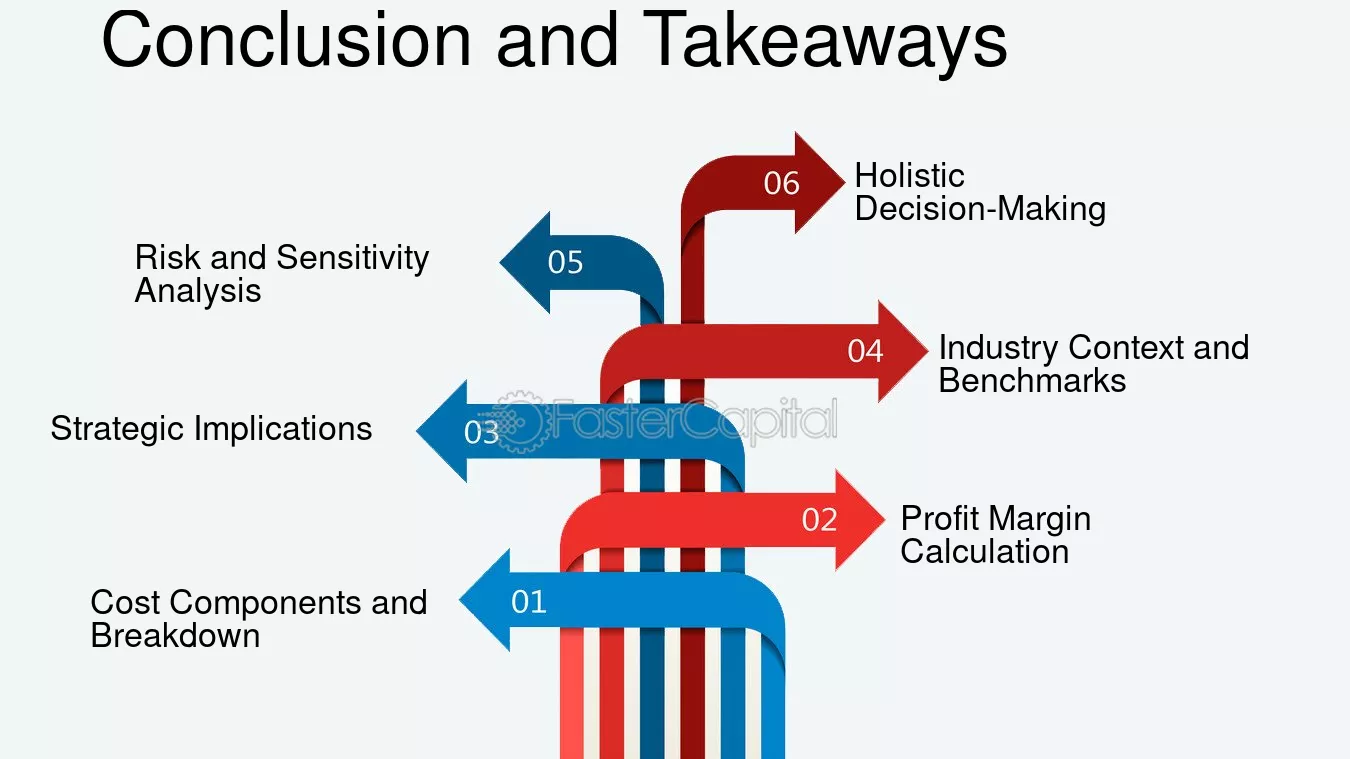 Conclusion and Takeaways

06 Holistic Decision-Making

05 Risk and Sensitivity Analysis

04 Industry Context and Benchmarks

03 Strategic Implications

FasterCapital

02 Profit Margin Calculation

01 Cost Components and Breakdown